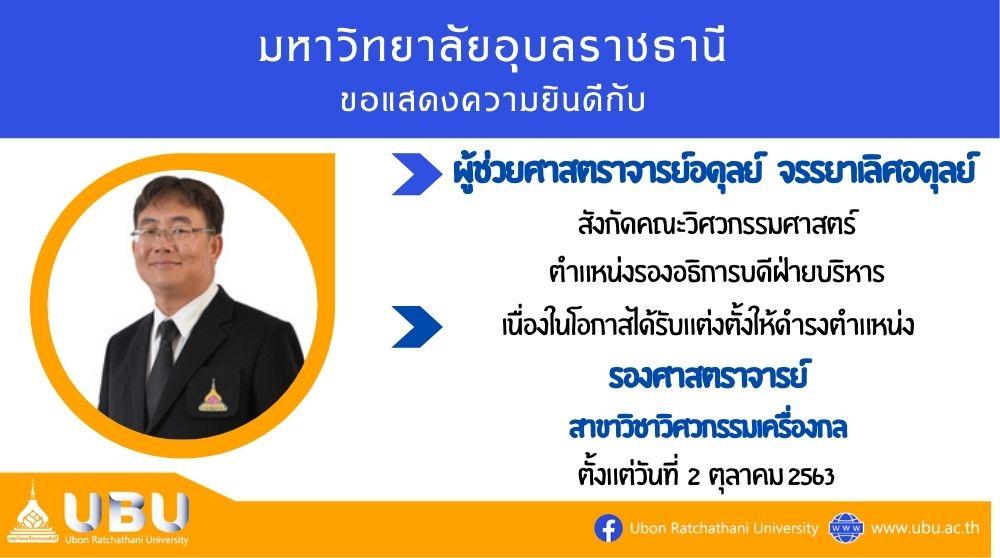 มหาวิทยาลัยอุบลราชธานี
ขอแสดงความยินดีกับ

ผู้ช่วยศาสตราจารย์อดุลย์ จรรยาเลิศอดุลย์
สังกัดคณะวิศวกรรมศาสตร์
ตำแหน่งรองอธิการบดีฝ่ายบริหาร
เนื่องในโอกาสได้รับแต่งตั้งให้ดำรงตำแหน่ง
รองศาสตราจารย์
สาขาวิชาวิศวกรรมเครื่องกล
ตั้งแต่วันที่ 2 ตุลาคม 2563

UBU
Ubon Ratchathani University

Ubon Ratchathani University
www.ubu.ac.th